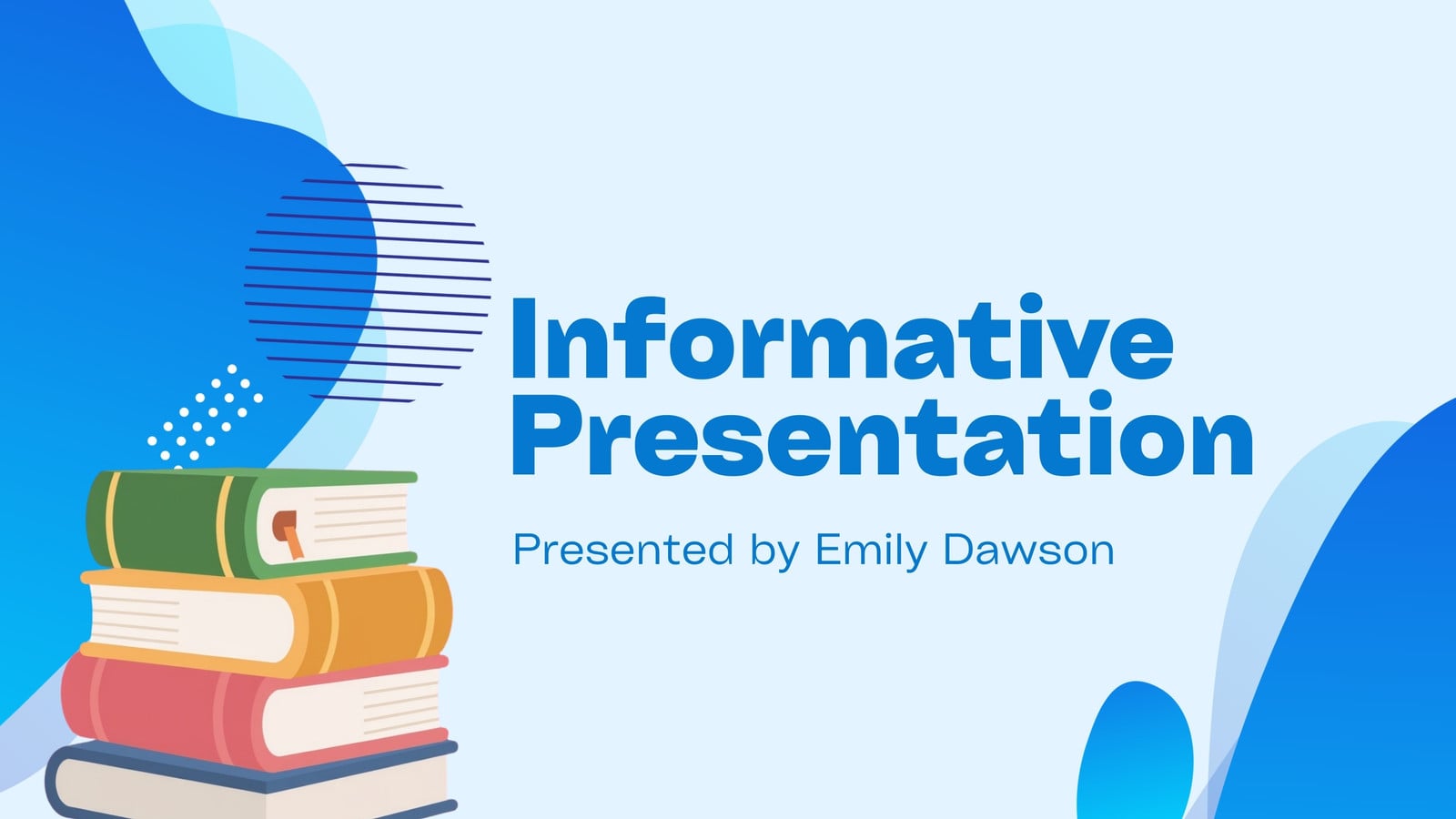 Informative Presentation

Presented by Emily Dawson